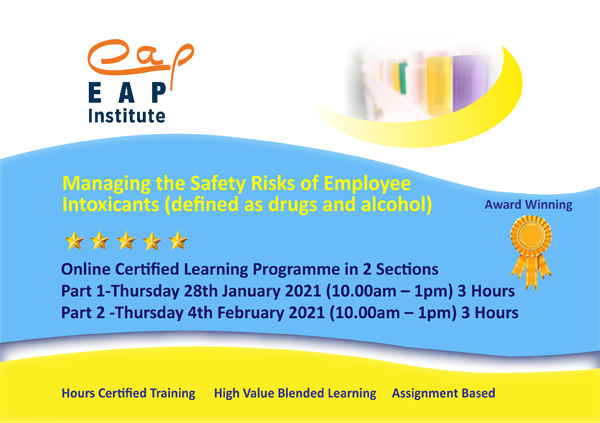 eap
EAP
Institute

Managing the Safety Risks of Employee Intoxicants (defined as drugs and alcohol)

Award Winning

Online Certified Learning Programme in 2 Sections
Part 1-Thursday 28th January 2021 (10.00am – 1pm) 3 Hours
Part 2 -Thursday 4th February 2021 (10.00am – 1pm) 3 Hours

Hours Certified Training High Value Blended Learning Assignment Based